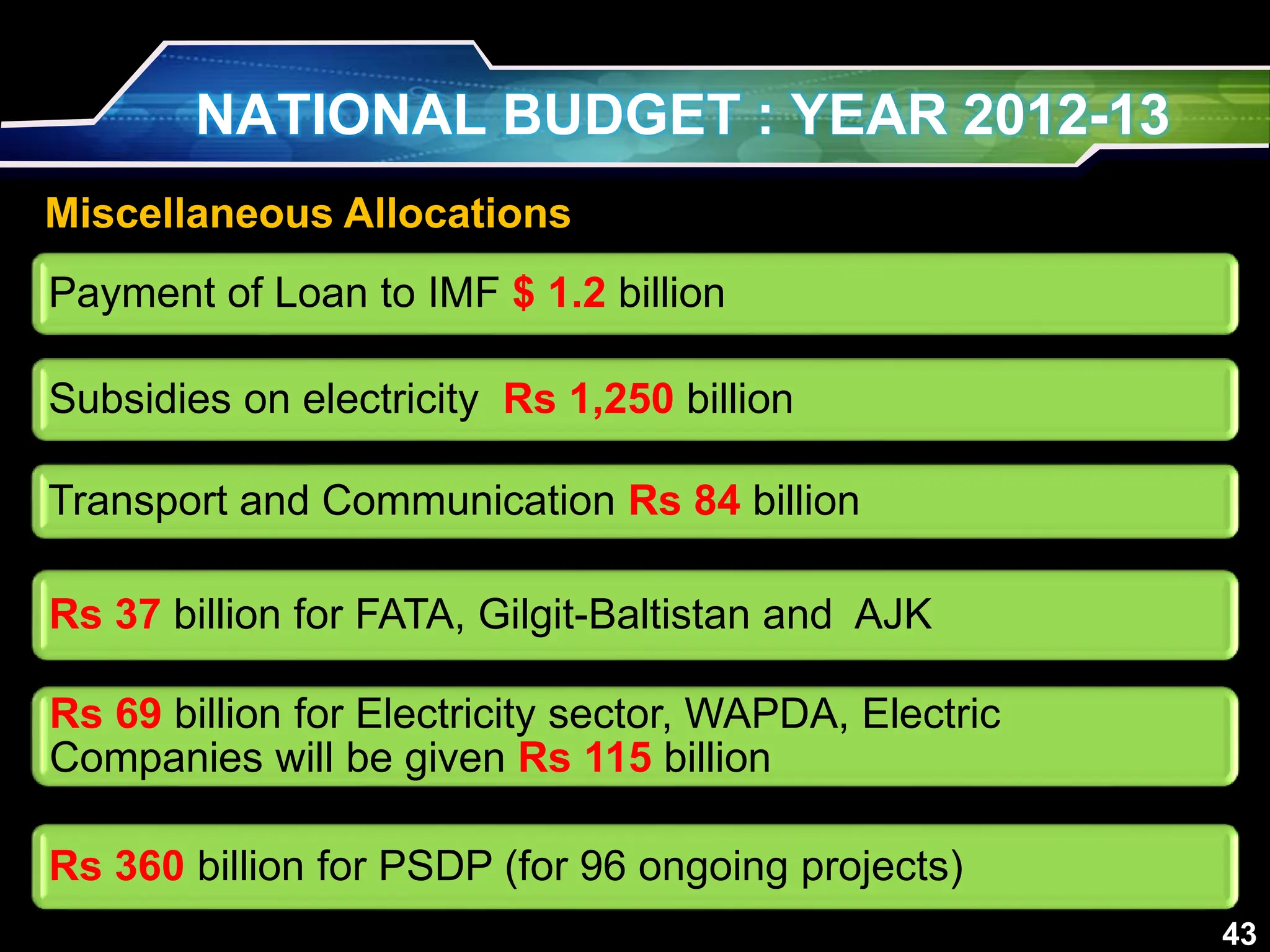 NATIONAL BUDGET : YEAR 2012-13

Miscellaneous Allocations

Payment of Loan to IMF $ 1.2 billion

Subsidies on electricity Rs 1,250 billion

Transport and Communication Rs 84 billion

Rs 37 billion for FATA, Gilgit-Baltistan and AJK

Rs 69 billion for Electricity sector, WAPDA, Electric Companies will be given Rs 115 billion

Rs 360 billion for PSDP (for 96 ongoing projects)

43